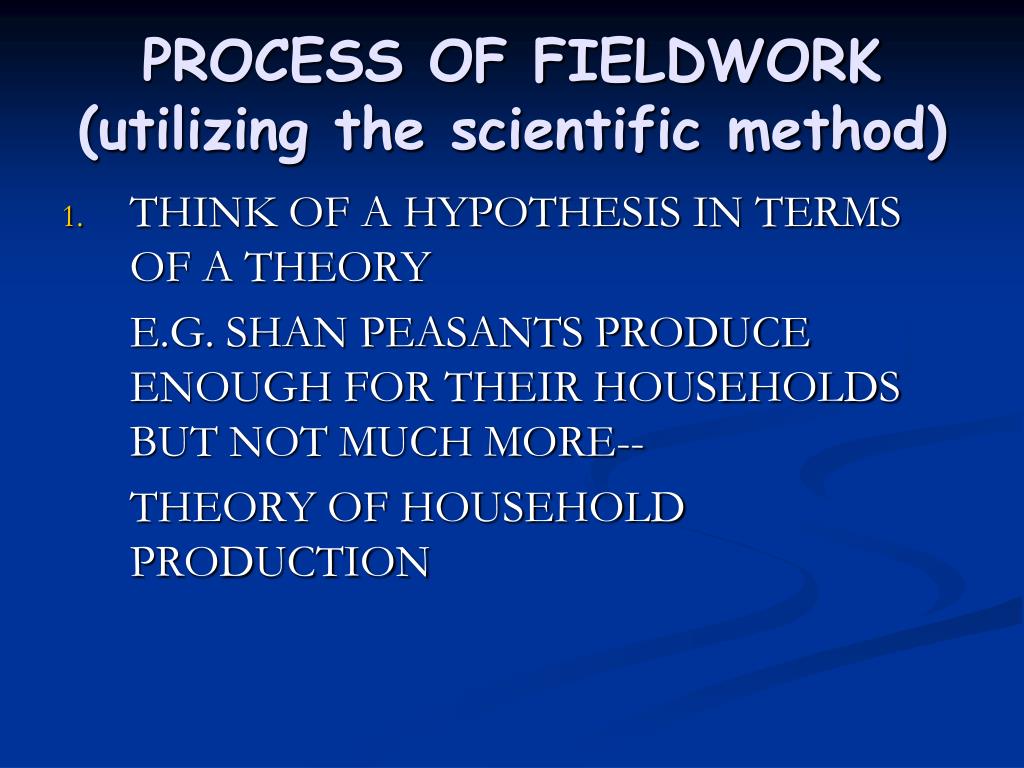 PROCESS OF FIELDWORK (utilizing the scientific method)

1. THINK OF A HYPOTHESIS IN TERMS OF A THEORY

E.G. SHAN PEASANTS PRODUCE ENOUGH FOR THEIR HOUSEHOLDS BUT NOT MUCH MORE--

THEORY OF HOUSEHOLD PRODUCTION